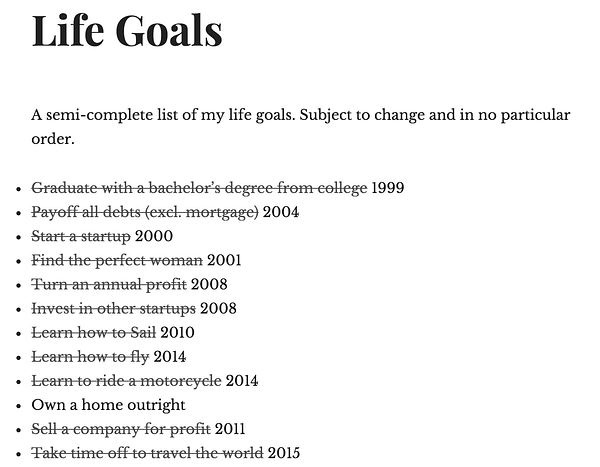 Life Goals

A semi-complete list of my life goals. Subject to change and in no particular order.

- ~~Graduate with a bachelor's degree from college~~ 1999
- ~~Payoff all debts (excl. mortgage)~~ 2004
- ~~Start a startup~~ 2000
- ~~Find the perfect woman~~ 2001
- ~~Turn an annual profit~~ 2008
- ~~Invest in other startups~~ 2008
- ~~Learn how to Sail~~ 2010
- ~~Learn how to fly~~ 2014
- ~~Learn to ride a motorcycle~~ 2014
- Own a home outright
- ~~Sell a company for profit~~ 2011
- ~~Take time off to travel the world~~ 2015